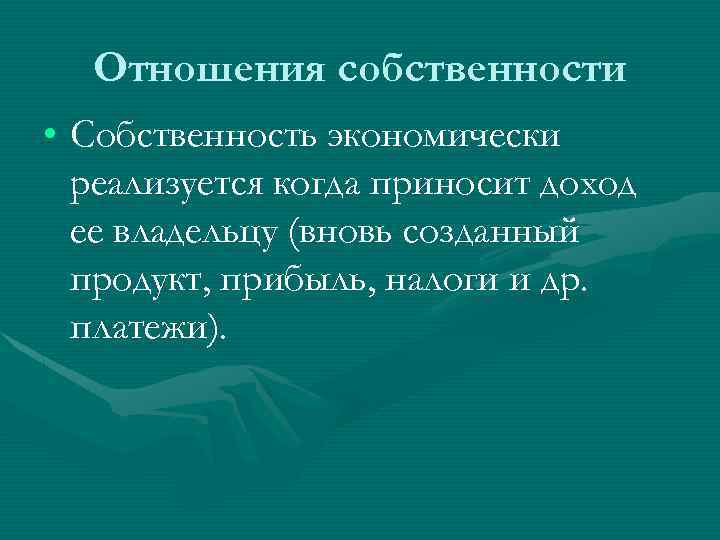 Отношения собственности

• Собственность экономически реализуется когда приносит доход ее владельцу (вновь созданный продукт, прибыль, налоги и др. платежи).